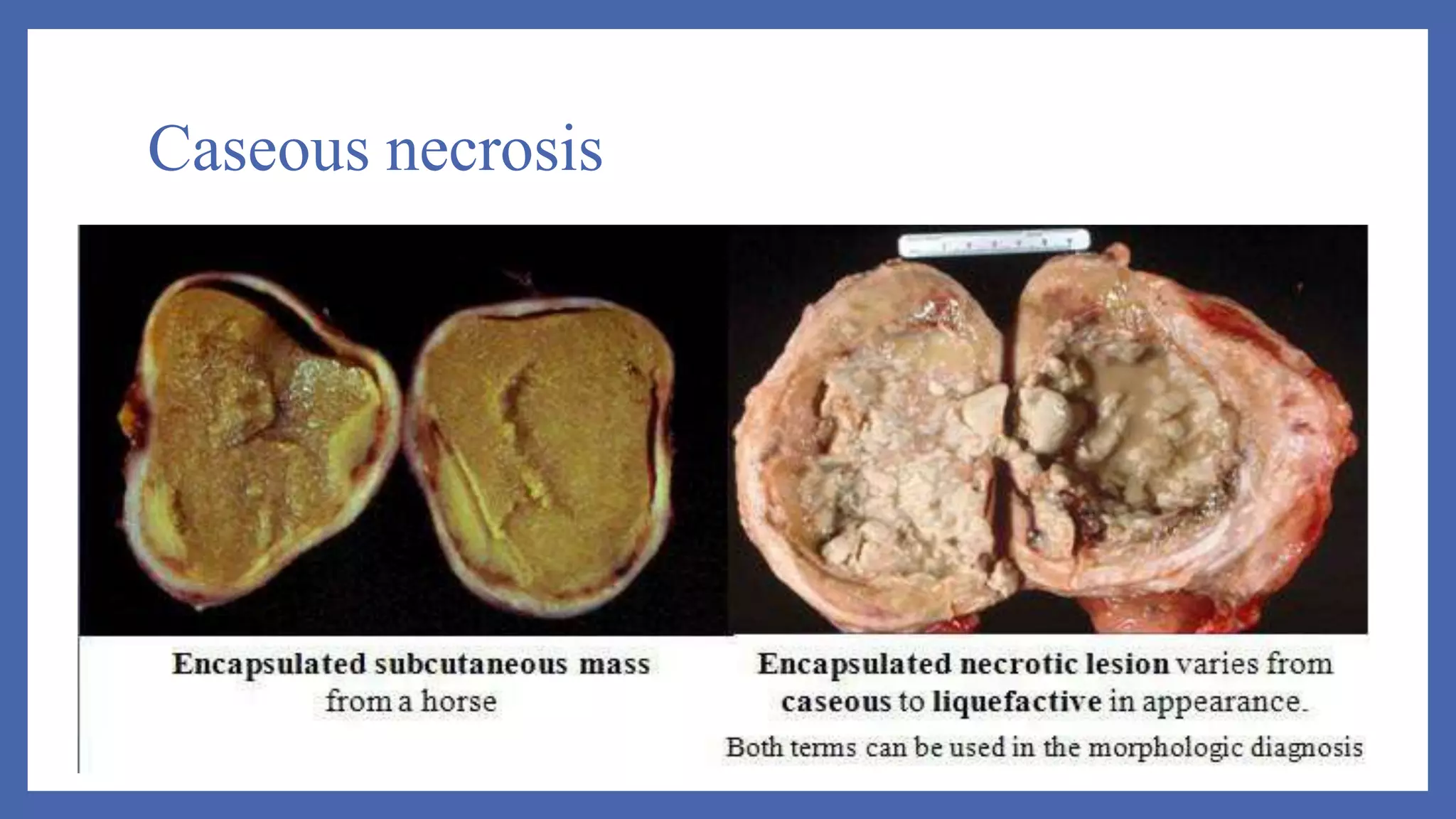 Caseous necrosis

Encapsulated subcutaneous mass from a horse

Encapsulated necrotic lesion varies from caseous to liquefactive in appearance.

Both terms can be used in the morphologic diagnosis